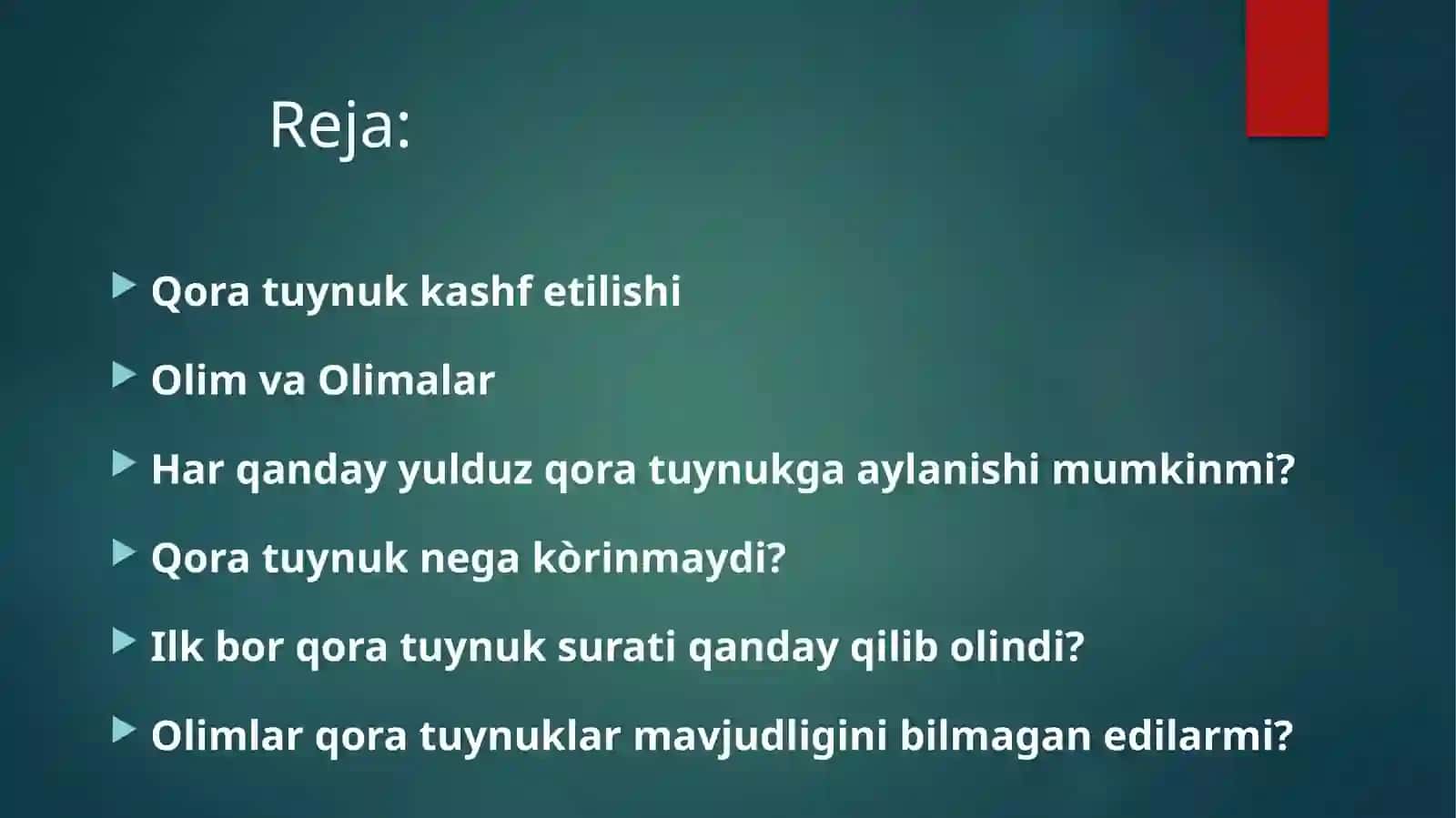 Reja:

Qora tuynuk kashf etilishi

Olim va Olimalar

Har qanday yulduz qora tuynukga aylanishi mumkinmi?

Qora tuynuk nega kòrinmaydi?

Ilk bor qora tuynuk surati qanday qilib olindi?

Olimlar qora tuynuklar mavjudligini bilmagan edilarmi?